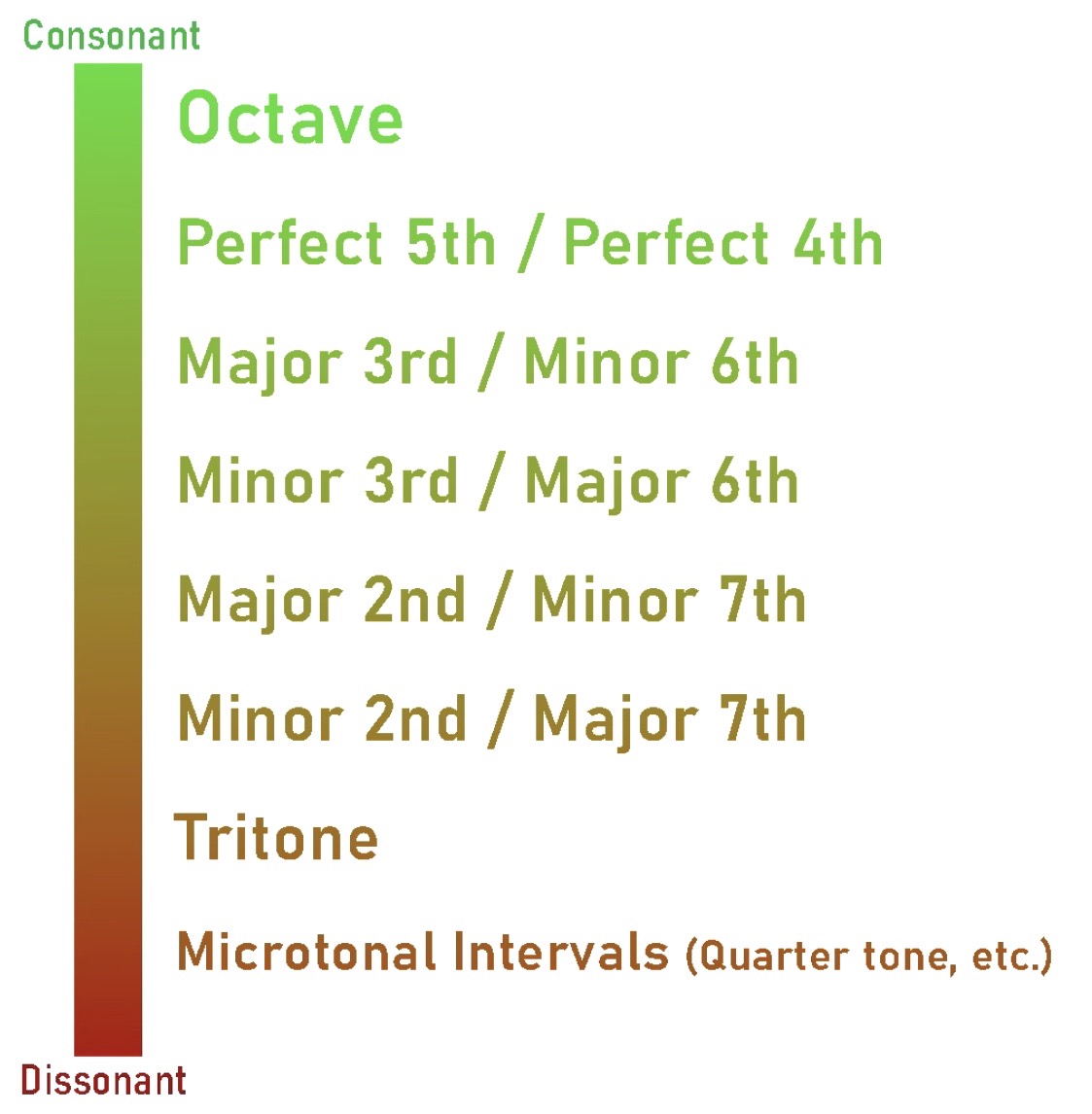 Consonant

Octave

Perfect 5th / Perfect 4th

Major 3rd / Minor 6th

Minor 3rd / Major 6th

Major 2nd / Minor 7th

Minor 2nd / Major 7th

Tritone

Microtonal Intervals (Quarter tone, etc.)

Dissonant